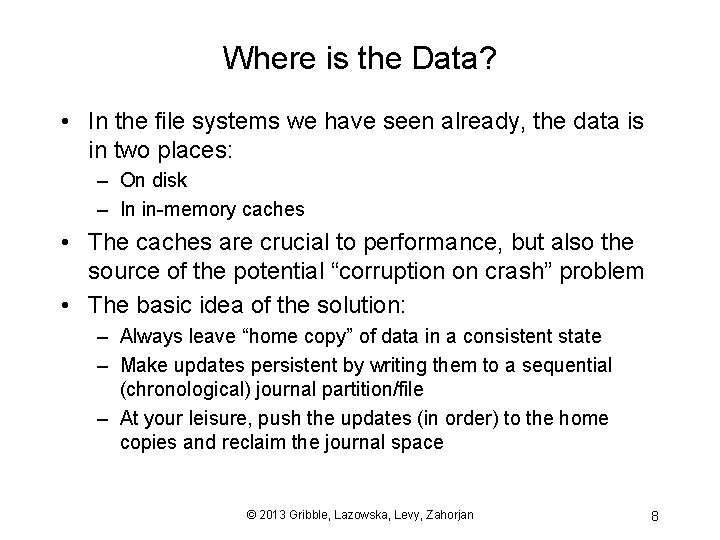 Where is the Data?

• In the file systems we have seen already, the data is in two places:
– On disk
– In in-memory caches

• The caches are crucial to performance, but also the source of the potential “corruption on crash” problem

• The basic idea of the solution:
– Always leave “home copy” of data in a consistent state
– Make updates persistent by writing them to a sequential (chronological) journal partition/file
– At your leisure, push the updates (in order) to the home copies and reclaim the journal space

© 2013 Gribble, Lazowska, Levy, Zahorjan

8